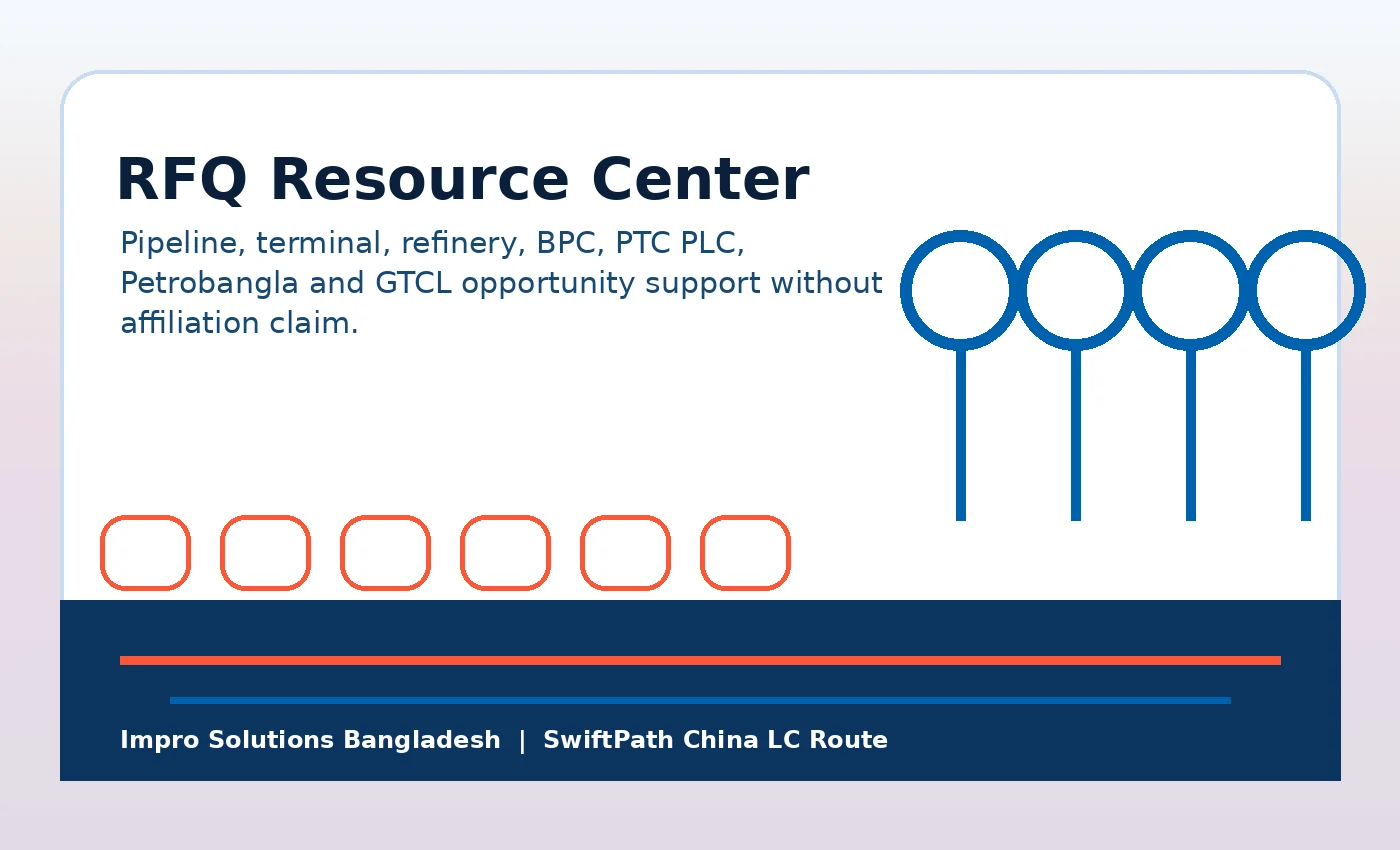 RFQ Resource Center

Pipeline, terminal, refinery, BPC, PTC PLC, Petrobangla and GTCL opportunity support without affiliation claim.

Impro Solutions Bangladesh | SwiftPath China LC Route